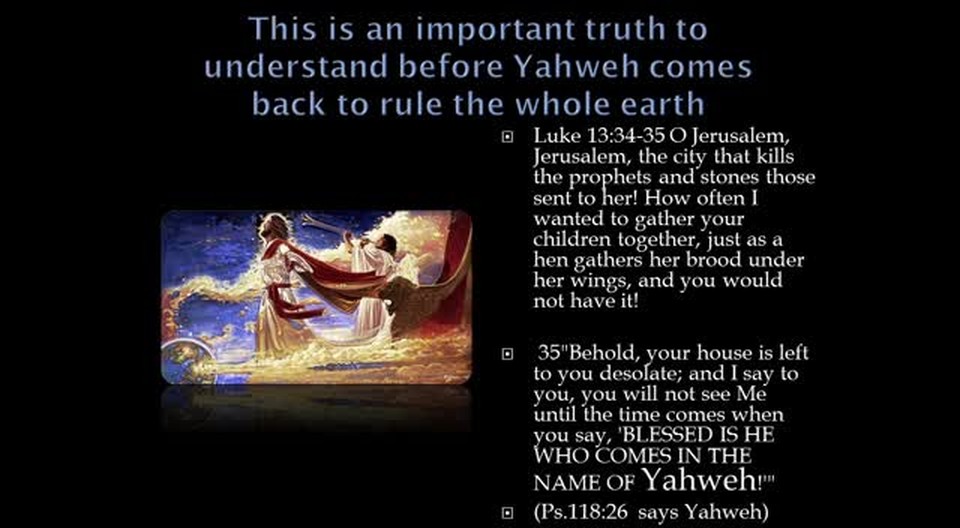 This is an important truth to understand before Yahweh comes back to rule the whole earth

Luke 13:34-35 O Jerusalem, Jerusalem, the city that kills the prophets and stones those sent to her! How often I wanted to gather your children together, just as a hen gathers her brood under her wings, and you would not have it!

35"Behold, your house is left to you desolate; and I say to you, you will not see Me until the time comes when you say, 'BLESSED IS HE WHO COMES IN THE NAME OF Yahweh!'"

(Ps.118:26 says Yahweh)